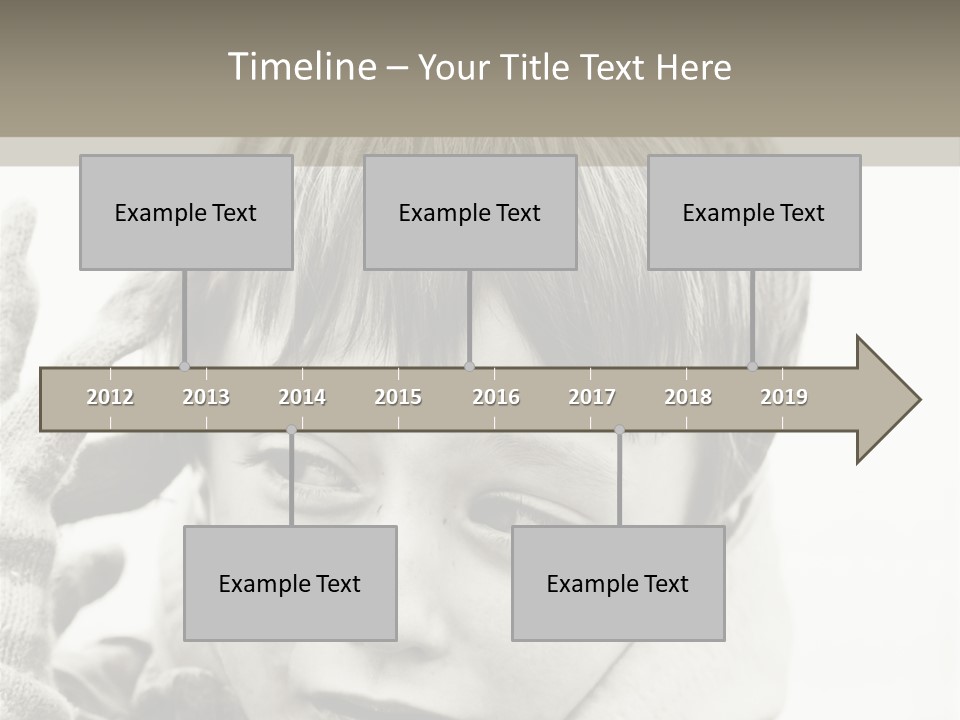 Timeline – Your Title Text Here

Example Text

Example Text

Example Text

2012 2013 2014 2015 2016 2017 2018 2019

Example Text

Example Text